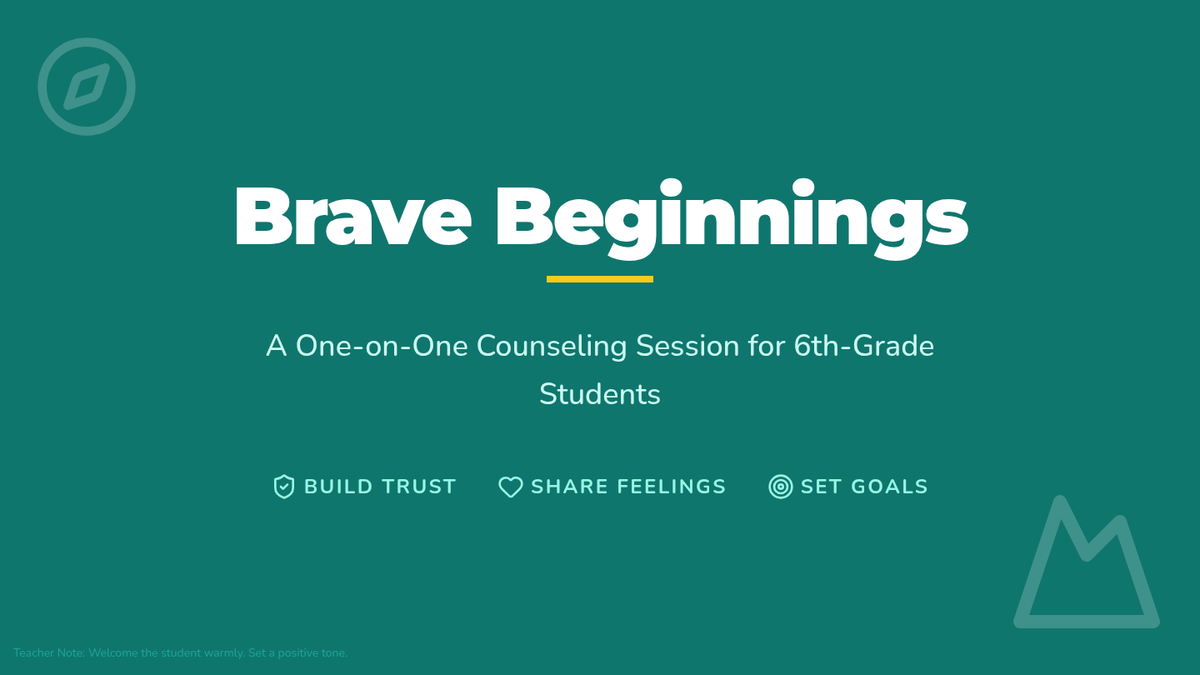 Brave Beginnings

A One-on-One Counseling Session for 6th-Grade Students

BUILD TRUST SHARE FEELINGS SET GOALS

Teacher Note: Welcome the student warmly. Set a positive tone.